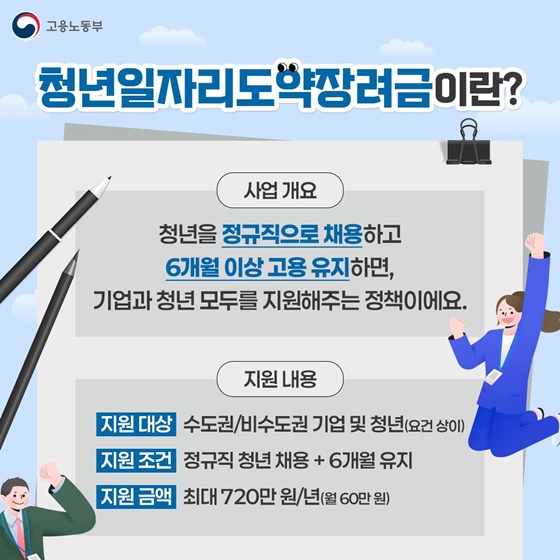 고용노동부

청년일자리도약장려금이란?

사업 개요

청년을 정규직으로 채용하고 6개월 이상 고용 유지하면, 기업과 청년 모두를 지원해주는 정책이에요.

지원 내용

지원 대상 수도권/비수도권 기업 및 청년(요건 상이)

지원 조건 정규직 청년 채용 + 6개월 유지

지원 금액 최대 720만 원/년(월 60만 원)